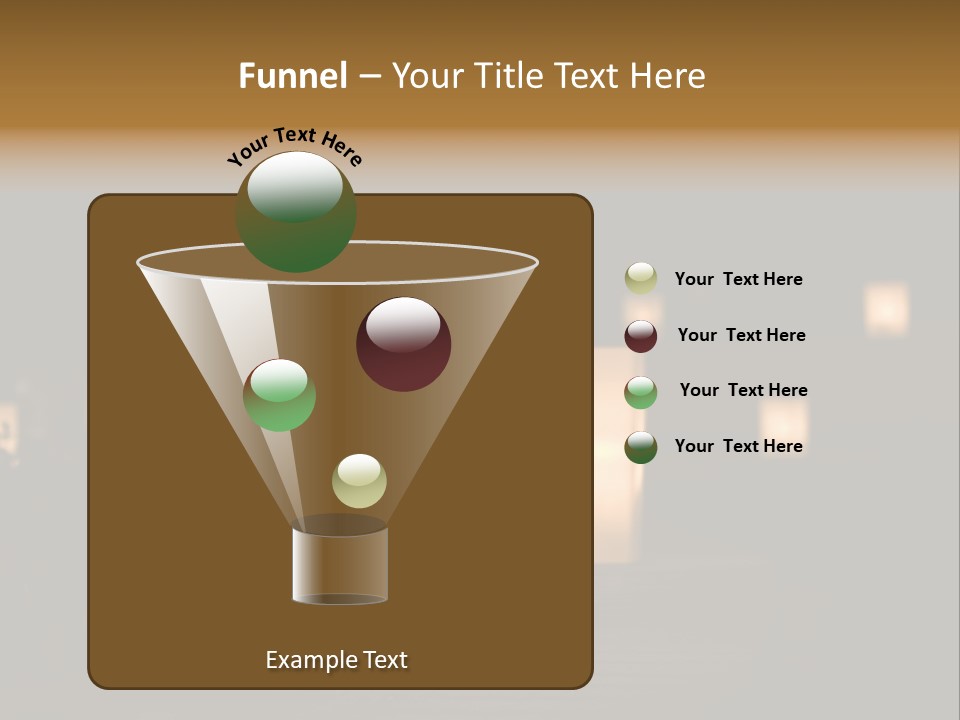 Funnel – Your Title Text Here

Your Text Here

Your Text Here

Your Text Here

Your Text Here

Your Text Here

Example Text